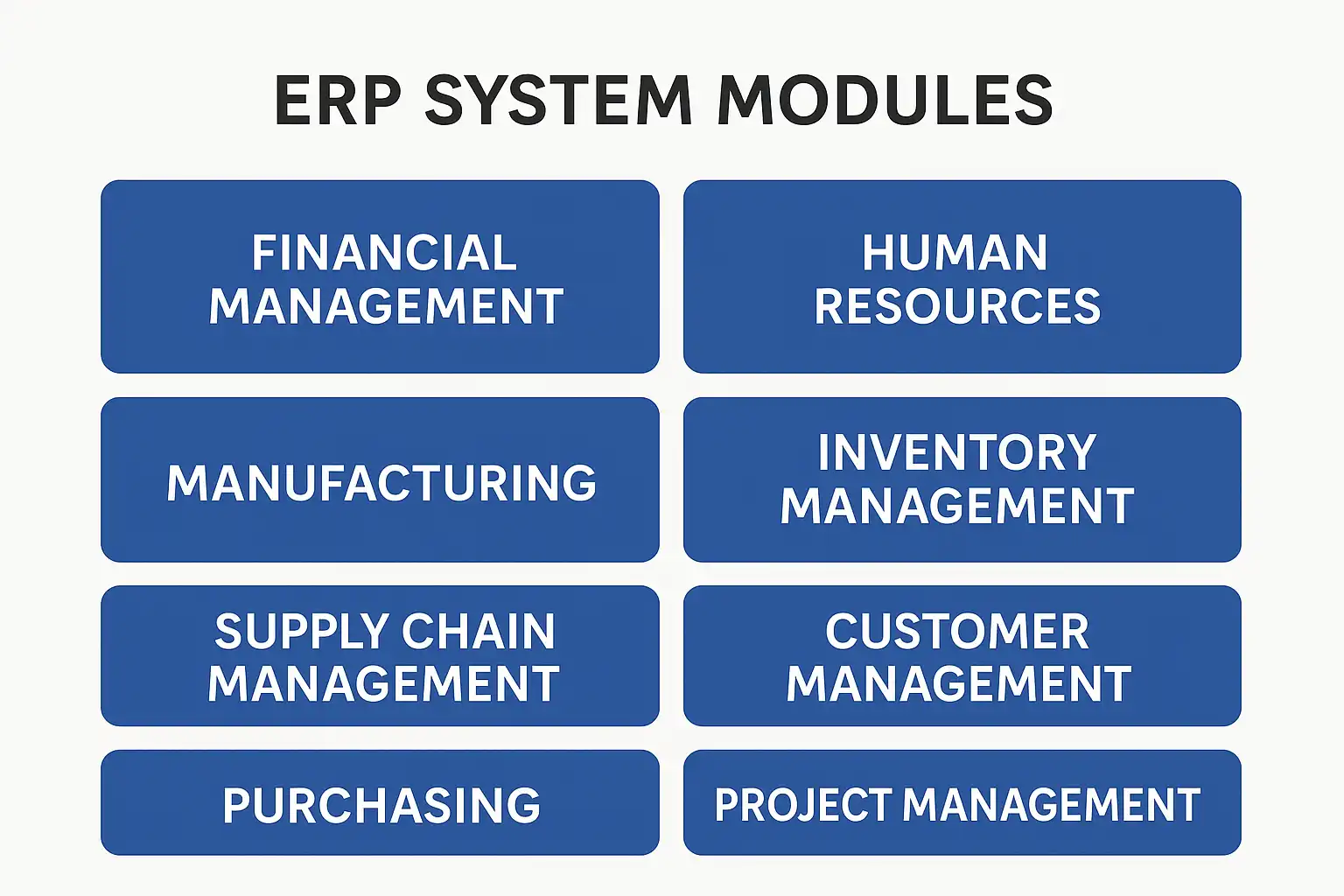 ERP SYSTEM MODULES

FINANCIAL MANAGEMENT

HUMAN RESOURCES

MANUFACTURING

INVENTORY MANAGEMENT

SUPPLY CHAIN MANAGEMENT

CUSTOMER MANAGEMENT

PURCHASING

PROJECT MANAGEMENT